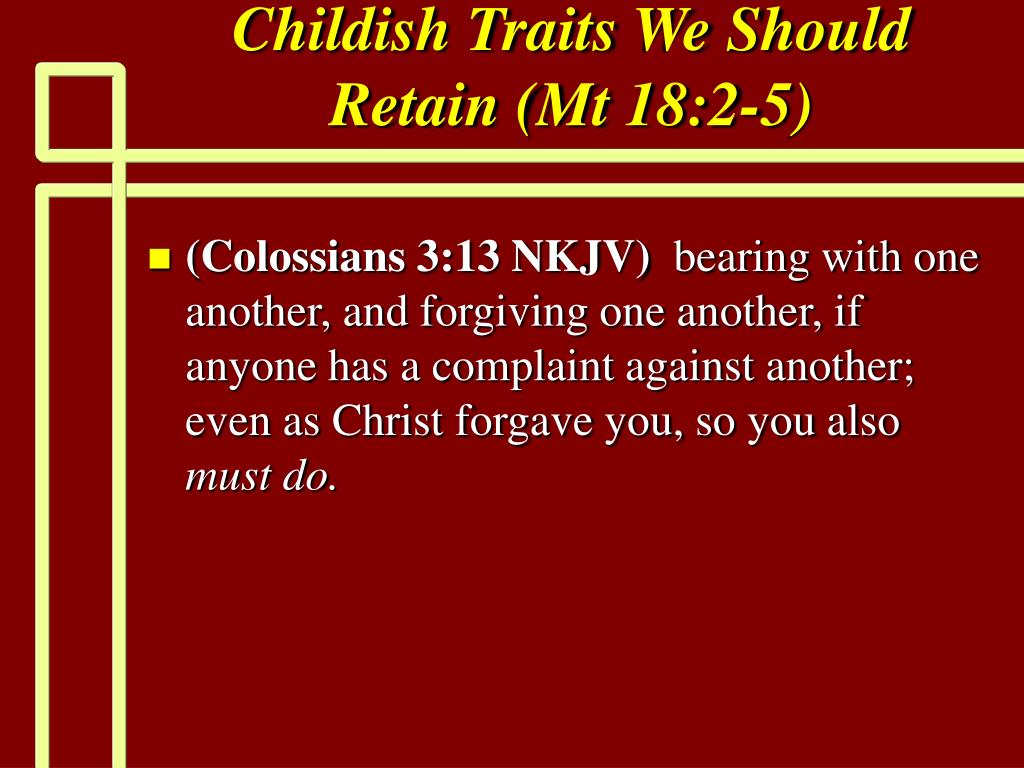 Childish Traits We Should Retain (Mt 18:2-5)

(Colossians 3:13 NKJV) bearing with one another, and forgiving one another, if anyone has a complaint against another; even as Christ forgave you, so you also must do.